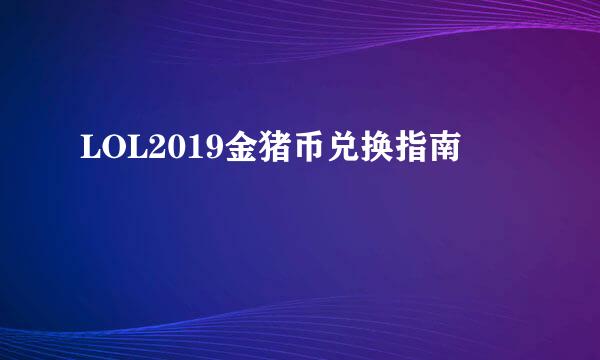 LOL2019金猪币兑换指南